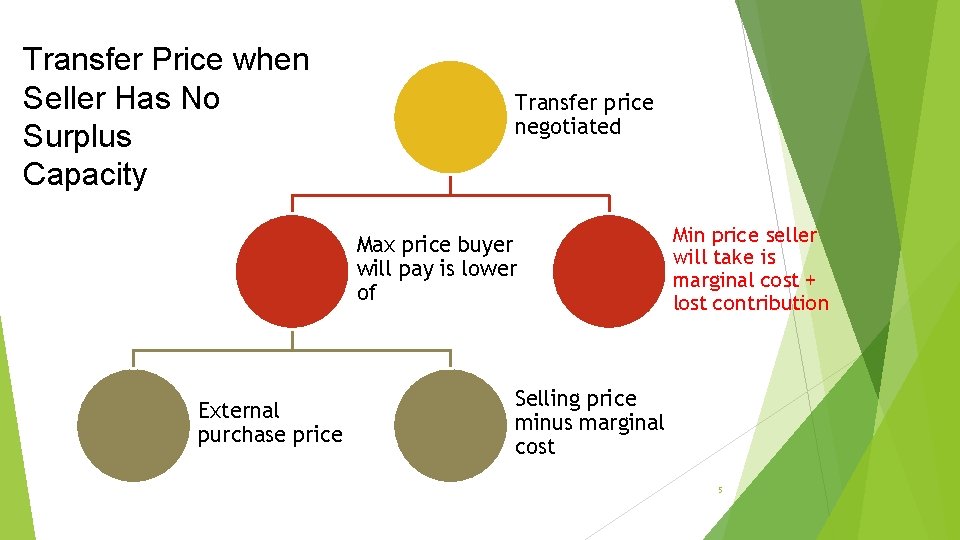 Transfer Price when Seller Has No Surplus Capacity

Transfer price negotiated

Max price buyer will pay is lower of

Min price seller will take is marginal cost + lost contribution

External purchase price

Selling price minus marginal cost

5